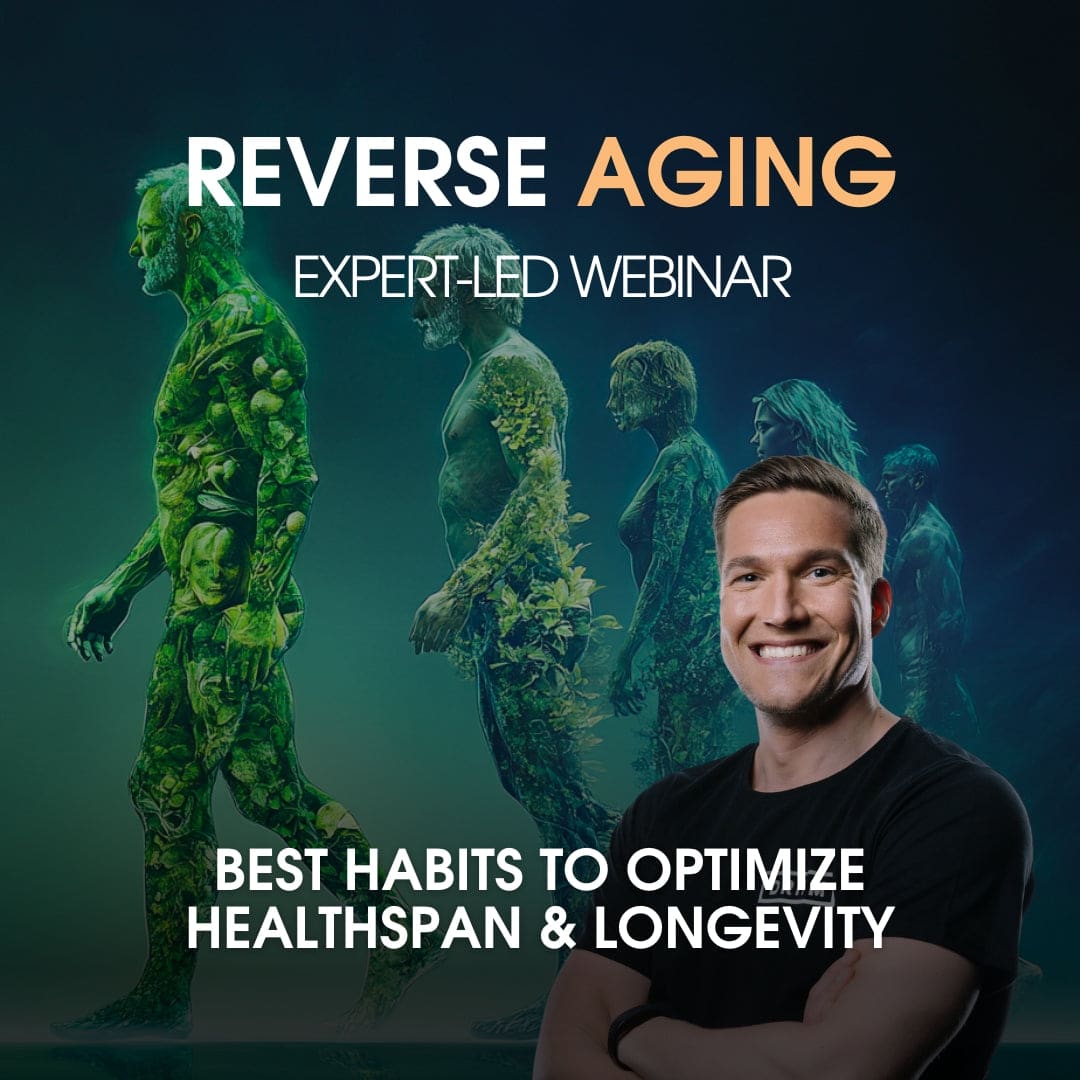 REVERSE AGING
EXPERT-LED WEBINAR

BEST HABITS TO OPTIMIZE HEALTHSPAN & LONGEVITY